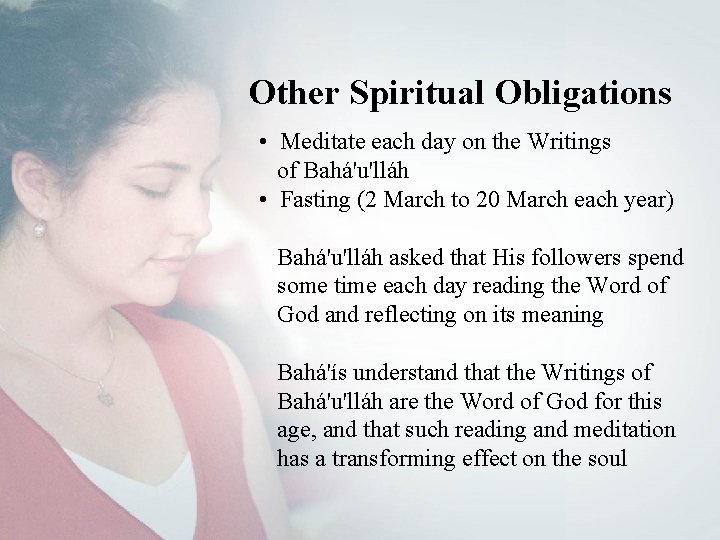 Other Spiritual Obligations

• Meditate each day on the Writings of Bahá'u'lláh
• Fasting (2 March to 20 March each year)

Bahá'u'lláh asked that His followers spend some time each day reading the Word of God and reflecting on its meaning

Bahá'ís understand that the Writings of Bahá'u'lláh are the Word of God for this age, and that such reading and meditation has a transforming effect on the soul